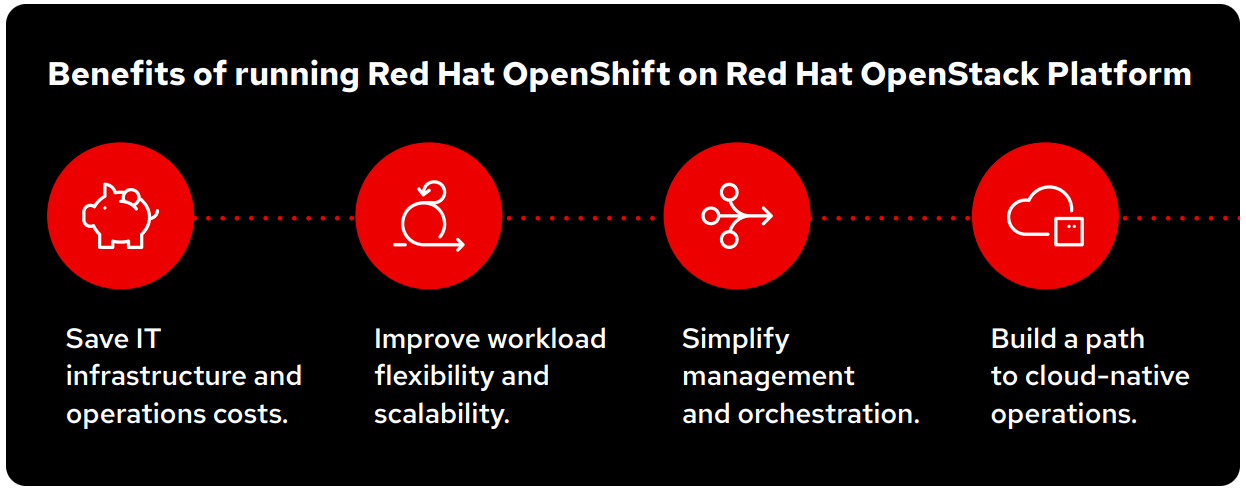 Benefits of running Red Hat OpenShift on Red Hat OpenStack Platform

Save IT infrastructure and operations costs.

Improve workload flexibility and scalability.

Simplify management and orchestration.

Build a path to cloud-native operations.